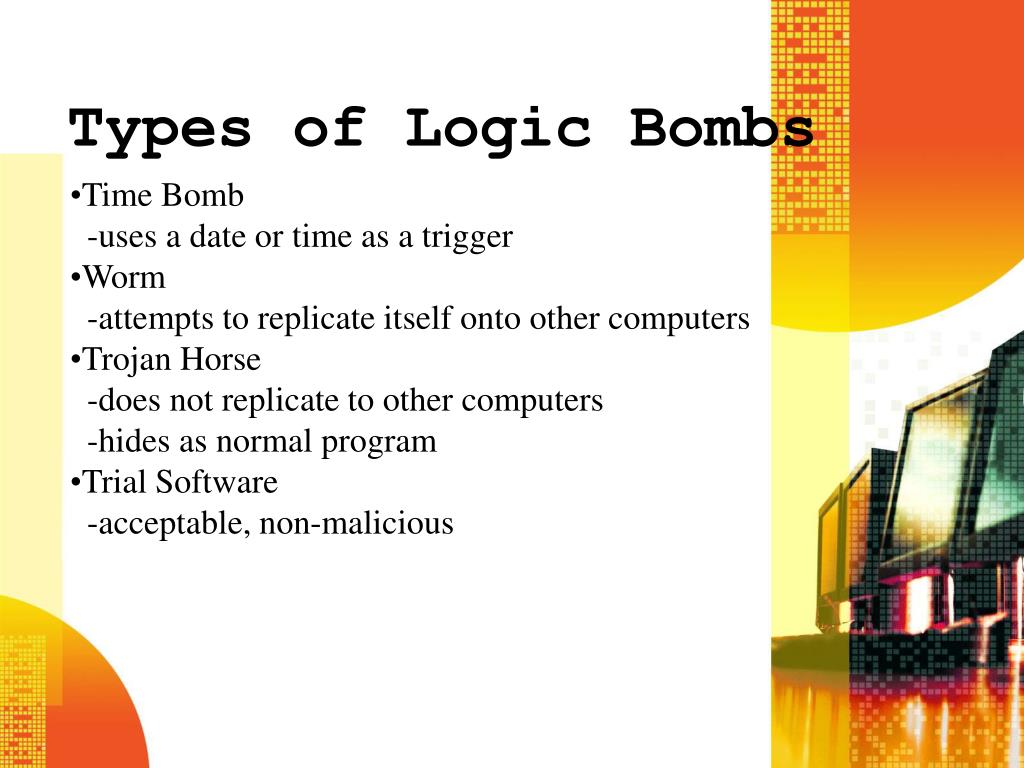 Types of Logic Bombs

•Time Bomb
-uses a date or time as a trigger
•Worm
-attempts to replicate itself onto other computers
•Trojan Horse
-does not replicate to other computers
-hides as normal program
•Trial Software
-acceptable, non-malicious